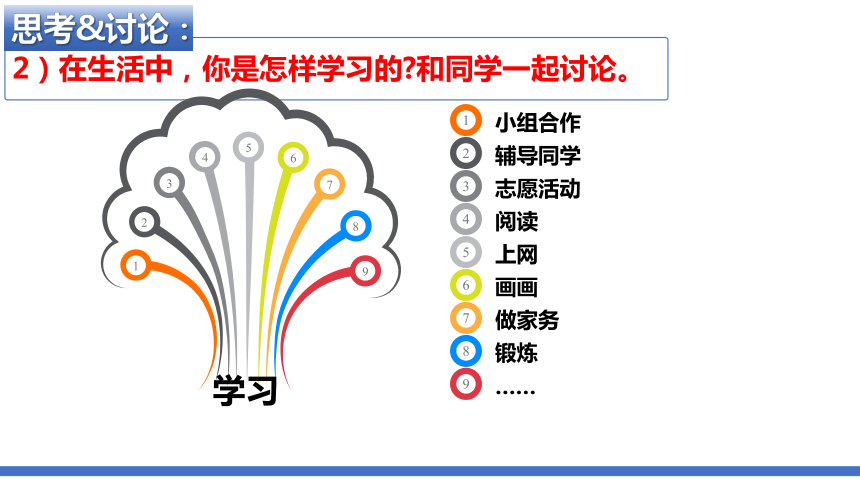 思考&讨论：

2）在生活中，你是怎样学习的?和同学一起讨论。

1 2 3 4 5 6 7 8 9

学习

1 小组合作
2 辅导同学
3 志愿活动
4 阅读
5 上网
6 画画
7 做家务
8 锻炼
9 ……